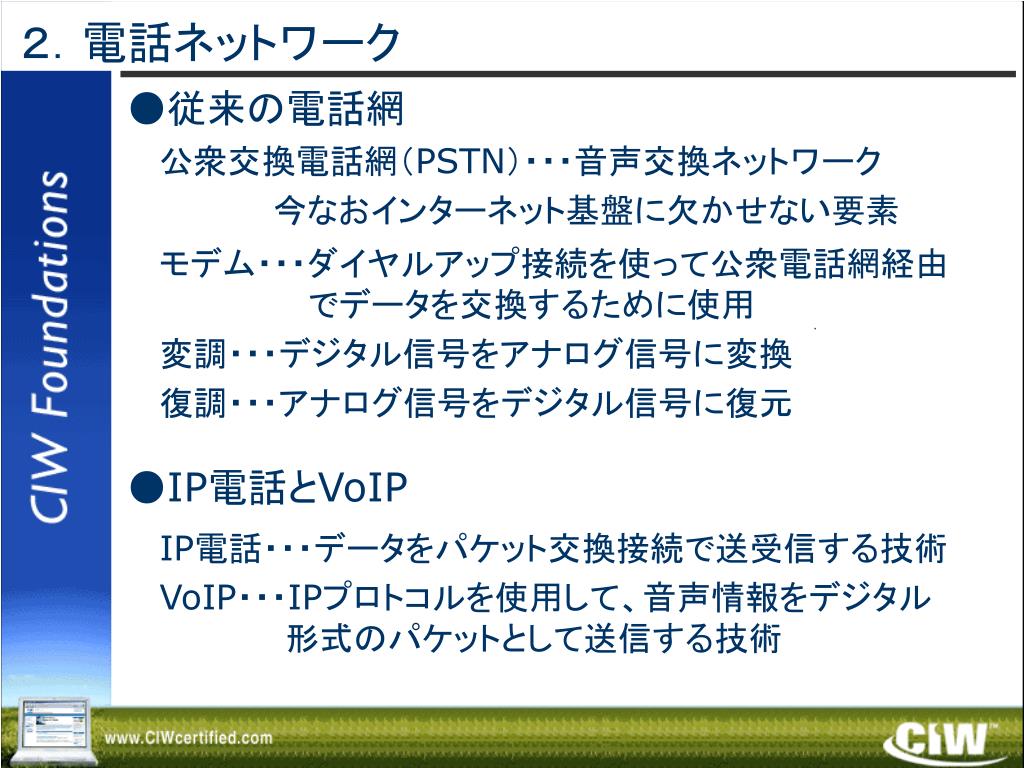 ２．電話ネットワーク

CIW Foundations

●従来の電話網

公衆交換電話網（PSTN）・・・音声交換ネットワーク

今なおインターネット基盤に欠かせない要素

モデム・・・ダイヤルアップ接続を使って公衆電話網経由でデータを交換するために使用

変調・・・デジタル信号をアナログ信号に変換

復調・・・アナログ信号をデジタル信号に復元

●IP電話とVoIP

IP電話・・・データをパケット交換接続で送受信する技術

VoIP・・・IPプロトコルを使用して、音声情報をデジタル形式のパケットとして送信する技術

www.CIWcertified.com

CIW™